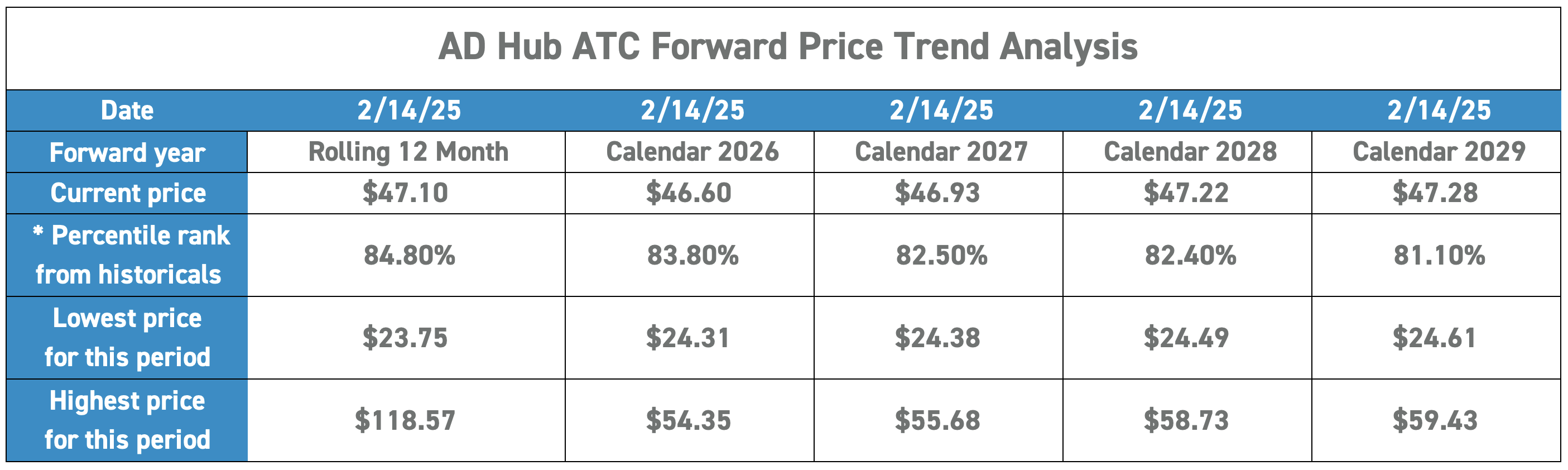 AD Hub ATC Forward Price Trend Analysis

| Date | 2/14/25 | 2/14/25 | 2/14/25 | 2/14/25 | 2/14/25 |
|---|---|---|---|---|---|
| Forward year | Rolling 12 Month | Calendar 2026 | Calendar 2027 | Calendar 2028 | Calendar 2029 |
| Current price | \$47.10 | \$46.60 | \$46.93 | \$47.22 | \$47.28 |
| * Percentile rank from historicals | 84.80% | 83.80% | 82.50% | 82.40% | 81.10% |
| Lowest price for this period | \$23.75 | \$24.31 | \$24.38 | \$24.49 | \$24.61 |
| Highest price for this period | \$118.57 | \$54.35 | \$55.68 | \$58.73 | \$59.43 |